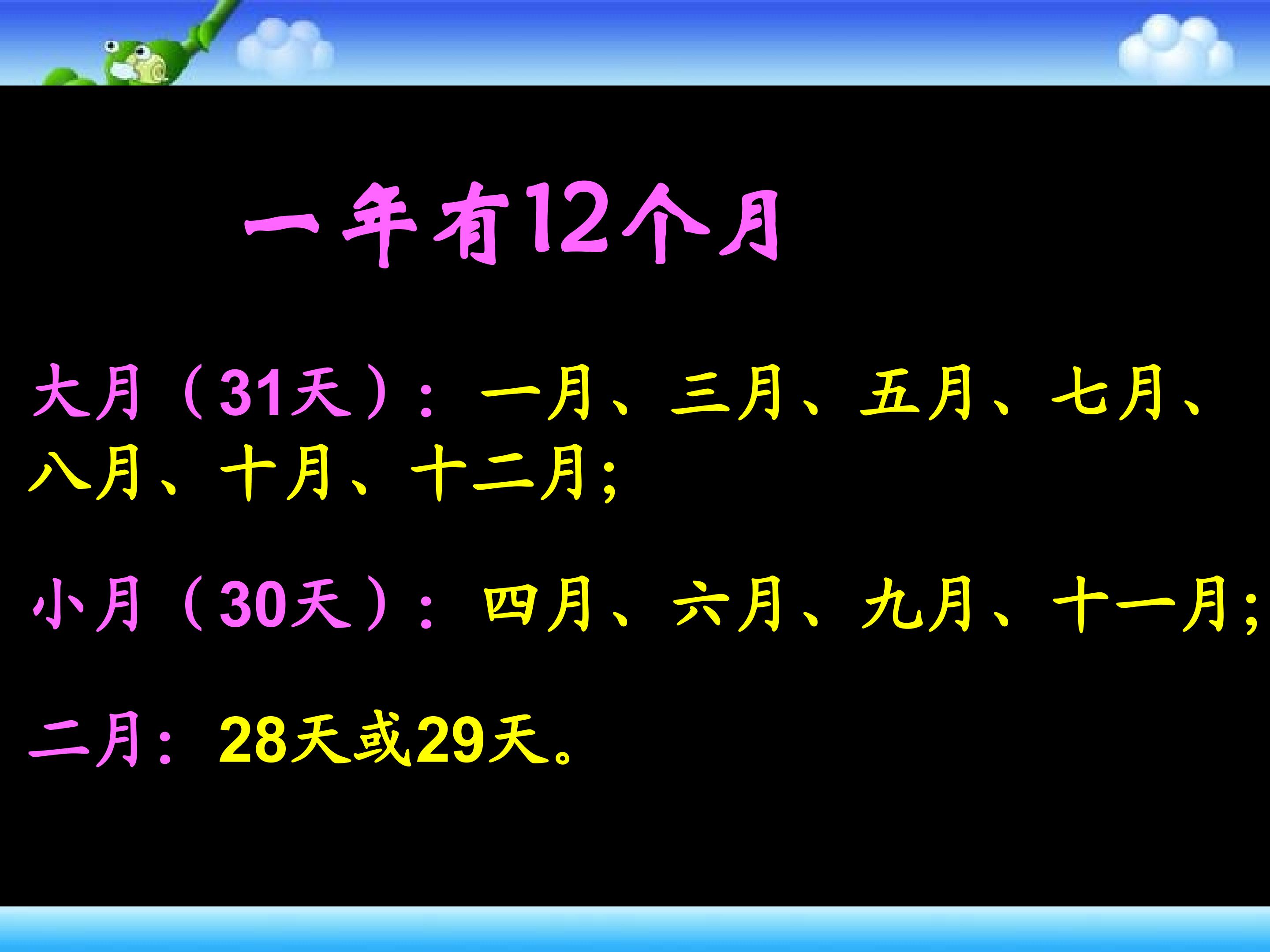 一年有12个月

大月（31天）：一月、三月、五月、七月、八月、十月、十二月；

小月（30天）：四月、六月、九月、十一月；

二月：28天或29天。